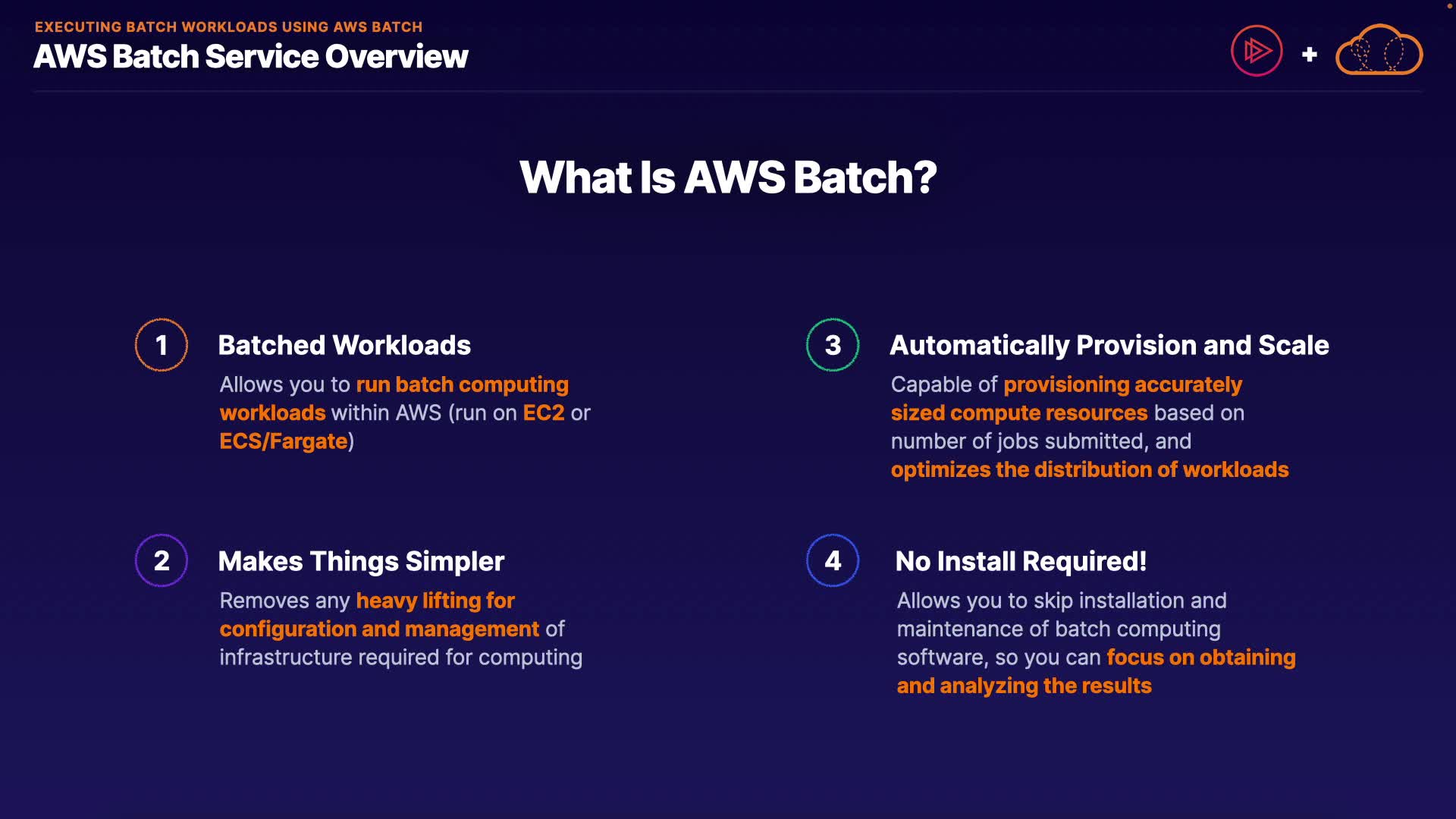 EXECUTING BATCH WORKLOADS USING AWS BATCH
AWS Batch Service Overview

+

What Is AWS Batch?

1
Batched Workloads
Allows you to run batch computing workloads within AWS (run on EC2 or ECS/Fargate)

2
Makes Things Simpler
Removes any heavy lifting for configuration and management of infrastructure required for computing

3
Automatically Provision and Scale
Capable of provisioning accurately sized compute resources based on number of jobs submitted, and optimizes the distribution of workloads

4
No Install Required!
Allows you to skip installation and maintenance of batch computing software, so you can focus on obtaining and analyzing the results